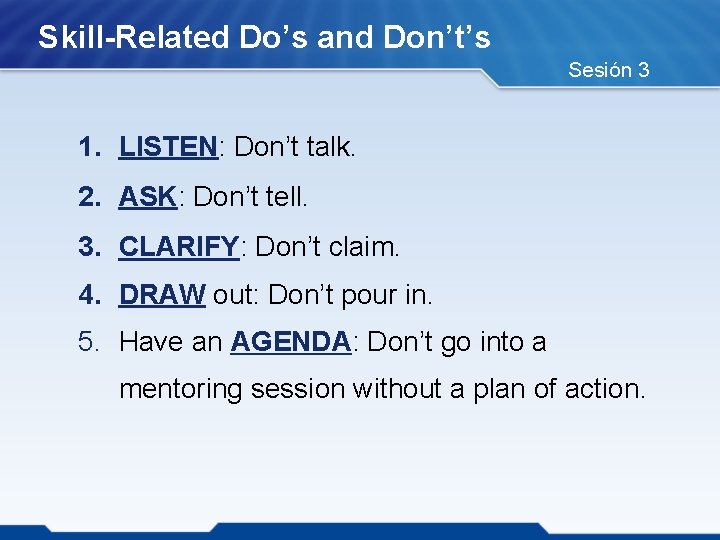 Skill-Related Do’s and Don’t’s

Sesión 3

1. LISTEN: Don’t talk.

2. ASK: Don’t tell.

3. CLARIFY: Don’t claim.

4. DRAW out: Don’t pour in.

5. Have an AGENDA: Don’t go into a mentoring session without a plan of action.